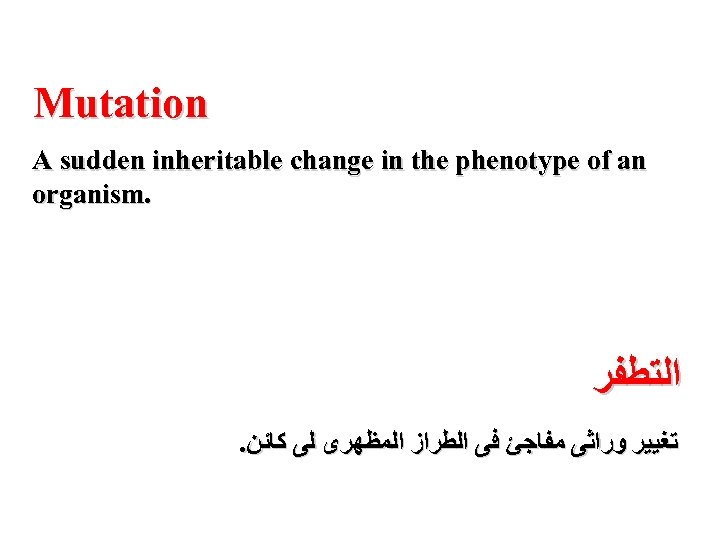 Mutation

A sudden inheritable change in the phenotype of an organism.

التطفر

تغيير وراثى مفاجئ فى الطراز المظهرى لى كائن.